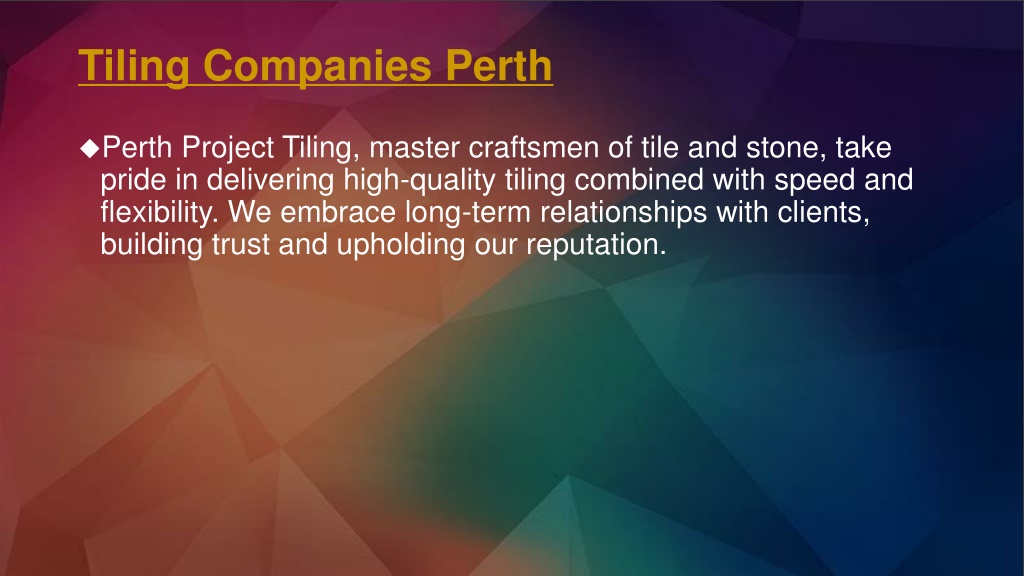 Tiling Companies Perth

◆Perth Project Tiling, master craftsmen of tile and stone, take pride in delivering high-quality tiling combined with speed and flexibility. We embrace long-term relationships with clients, building trust and upholding our reputation.